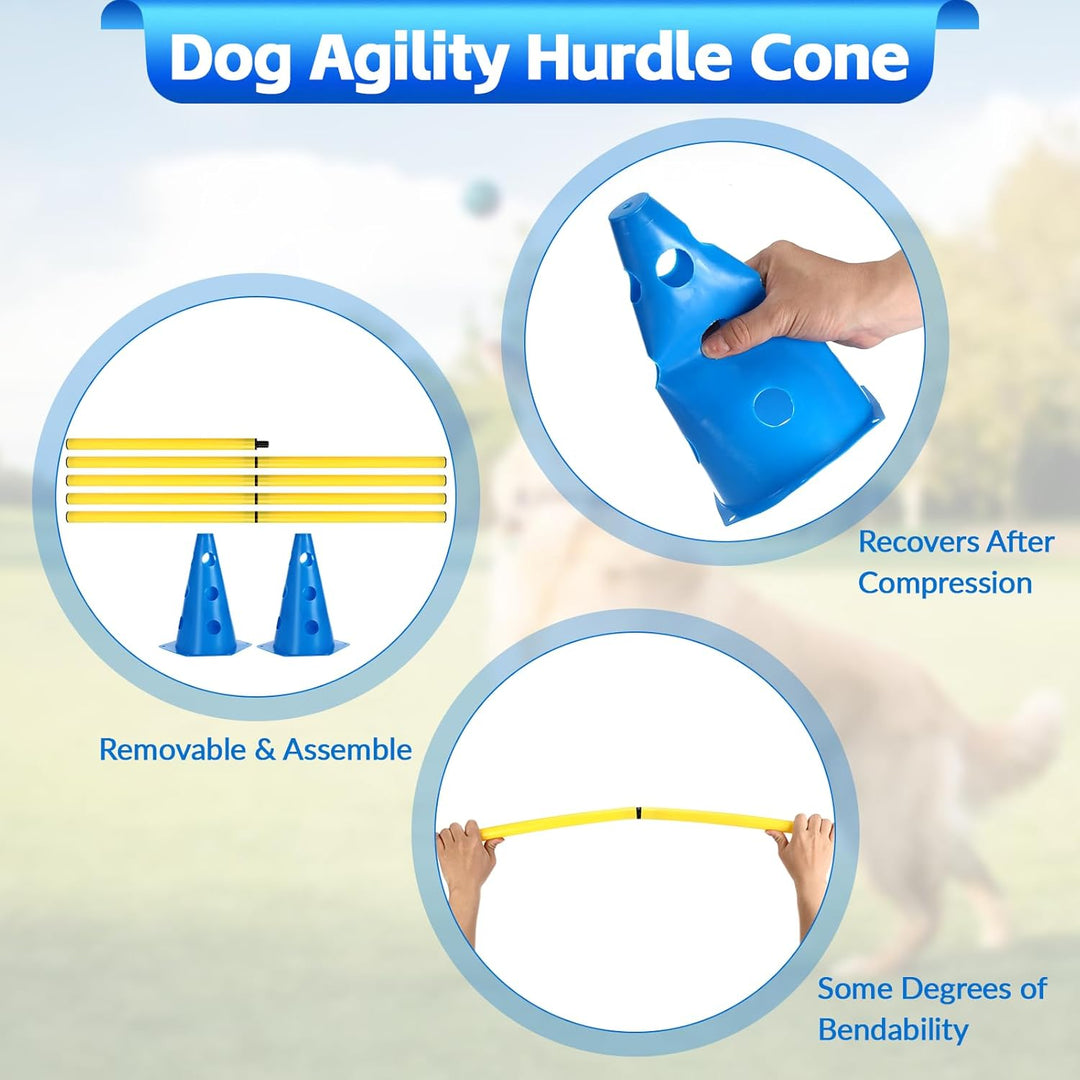 Dog Agility Hurdle Cone

Recovers After Compression

Removable & Assemble

Some Degrees of Bendability